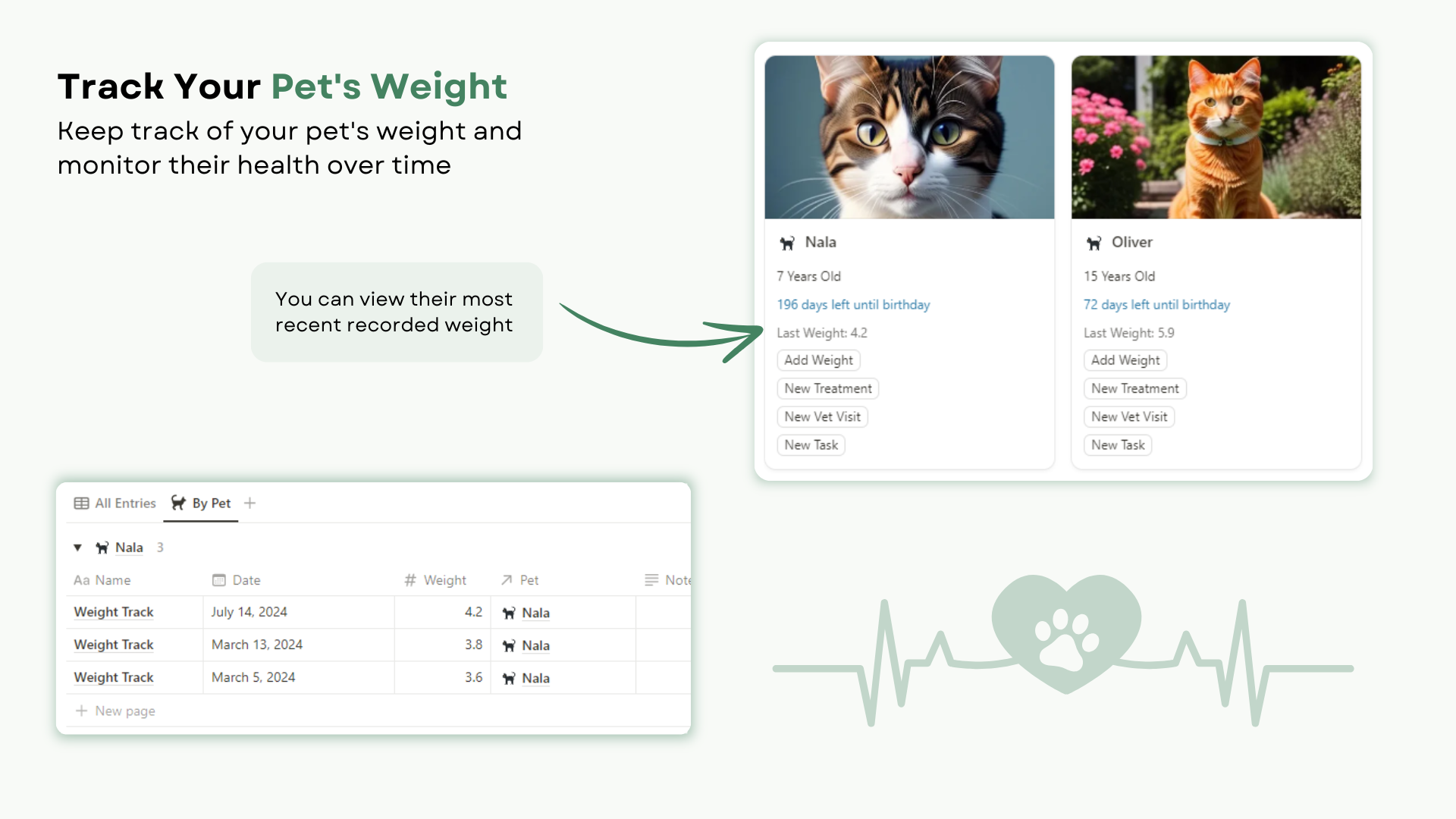 Track Your Pet's Weight

Keep track of your pet's weight and monitor their health over time

You can view their most recent recorded weight

Nala

7 Years Old

196 days left until birthday

Last Weight: 4.2

Add Weight

New Treatment

New Vet Visit

New Task

Oliver

15 Years Old

72 days left until birthday

Last Weight: 5.9

Add Weight

New Treatment

New Vet Visit

New Task

All Entries By Pet +

Nala 3

| Aa Name | Date | # Weight | Pet | Note |
|---|---|---|---|---|
| Weight Track | July 14, 2024 | 4.2 | Nala | |
| Weight Track | March 13, 2024 | 3.8 | Nala | |
| Weight Track | March 5, 2024 | 3.6 | Nala | |

+ New page